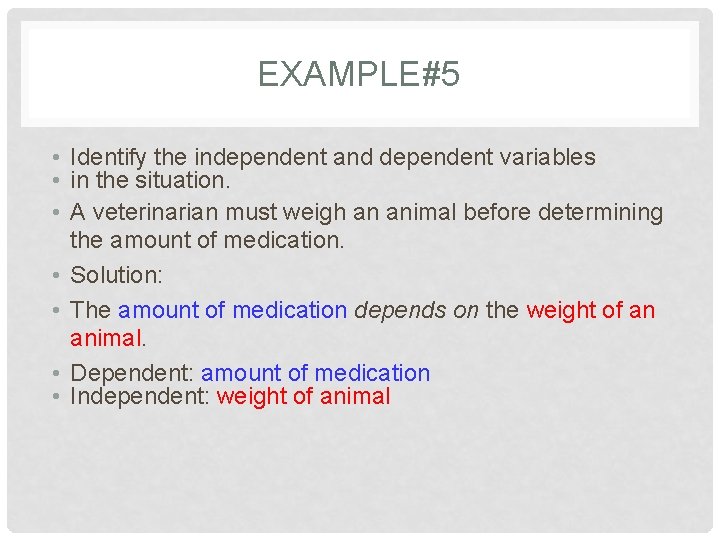 EXAMPLE#5

• Identify the independent and dependent variables
• in the situation.
• A veterinarian must weigh an animal before determining the amount of medication.
• Solution:
• The amount of medication depends on the weight of an animal.
• Dependent: amount of medication
• Independent: weight of animal